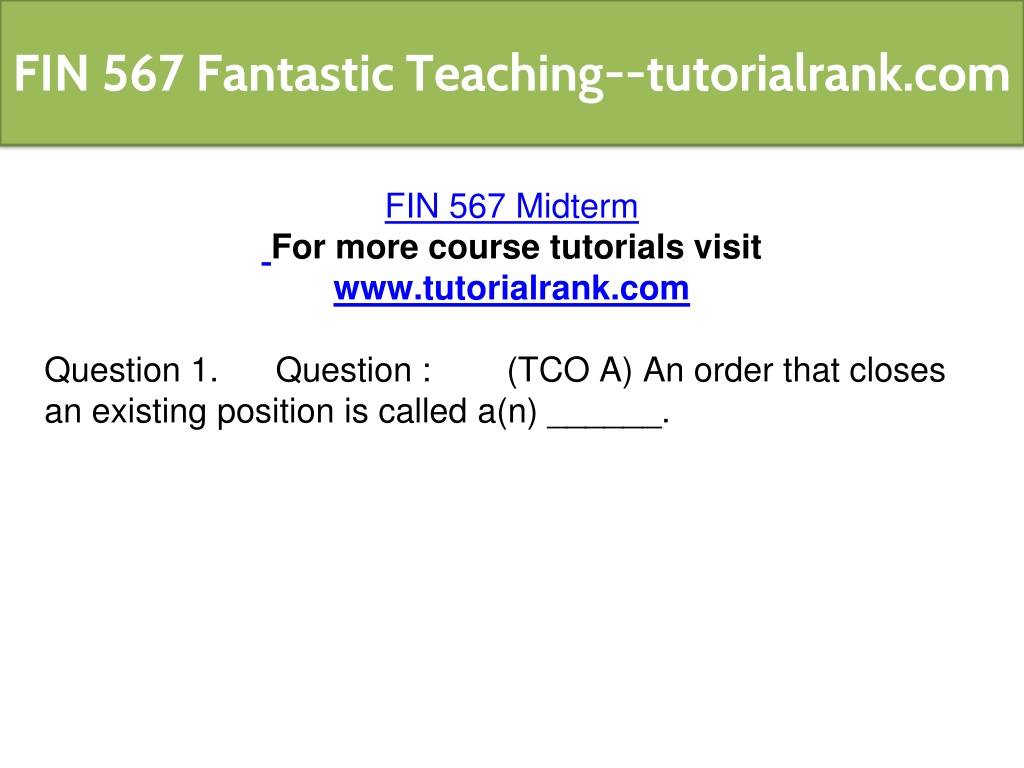 FIN 567 Fantastic Teaching--tutorialrank.com

FIN 567 Midterm
For more course tutorials visit
www.tutorialrank.com

Question 1. Question : (TCO A) An order that closes an existing position is called a(n) ______.